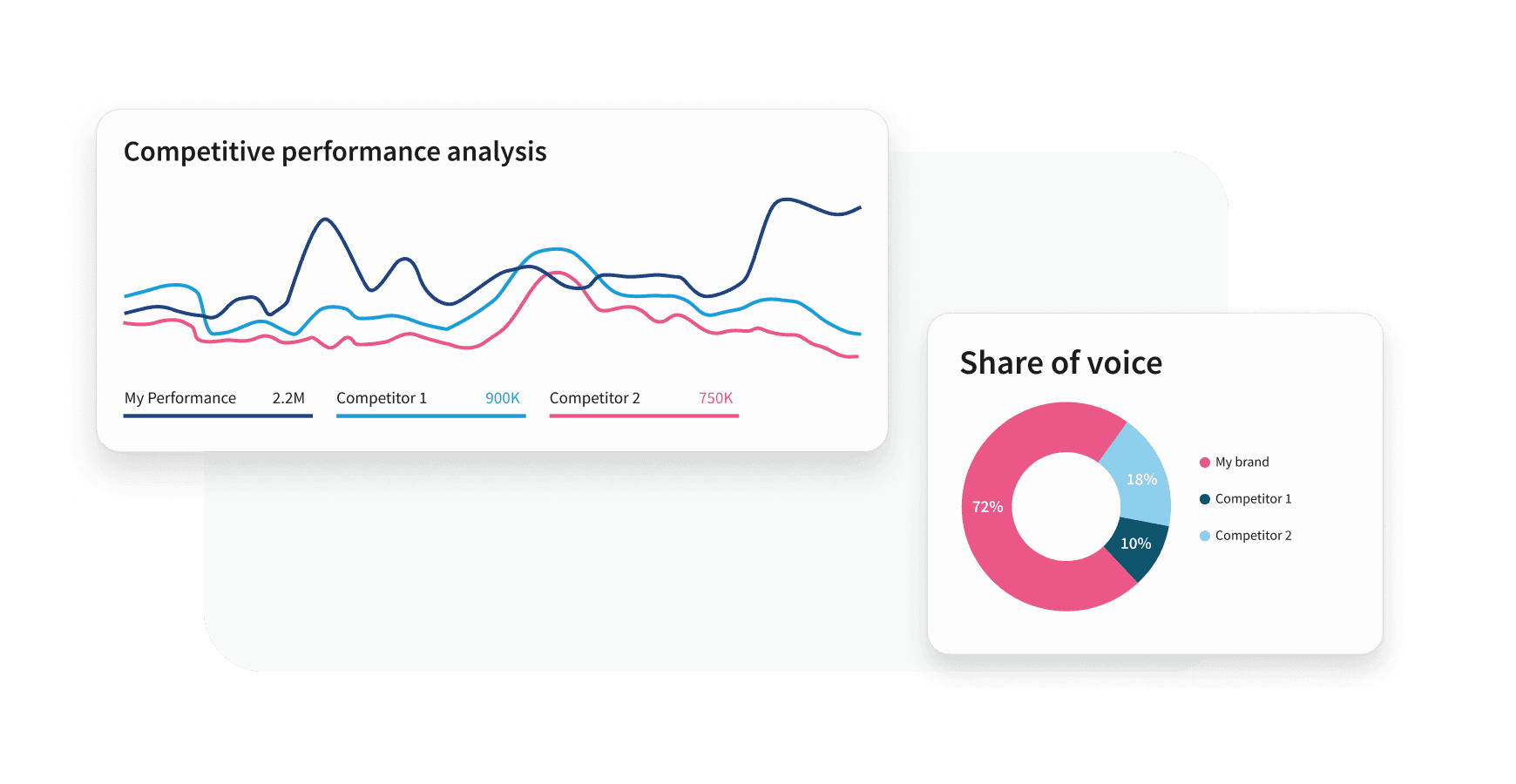 Competitive performance analysis

My Performance 2.2M
Competitor 1 900K
Competitor 2 750K

Share of voice

72%
18%
10%

My brand
Competitor 1
Competitor 2